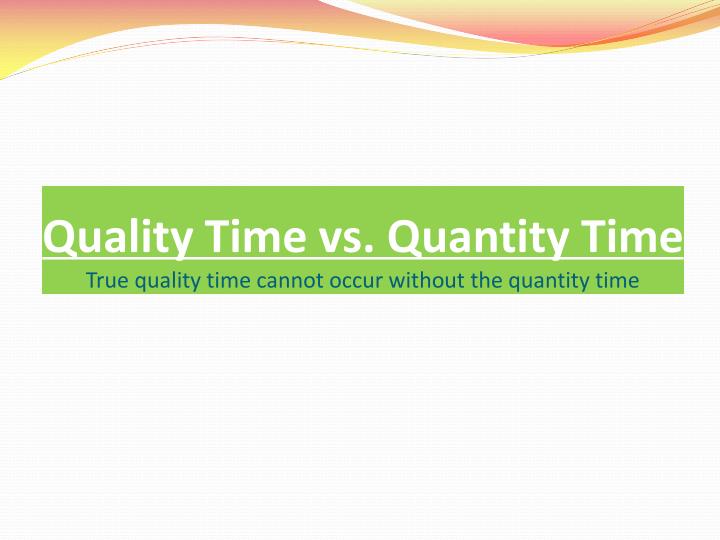 Quality Time vs. Quantity Time

True quality time cannot occur without the quantity time